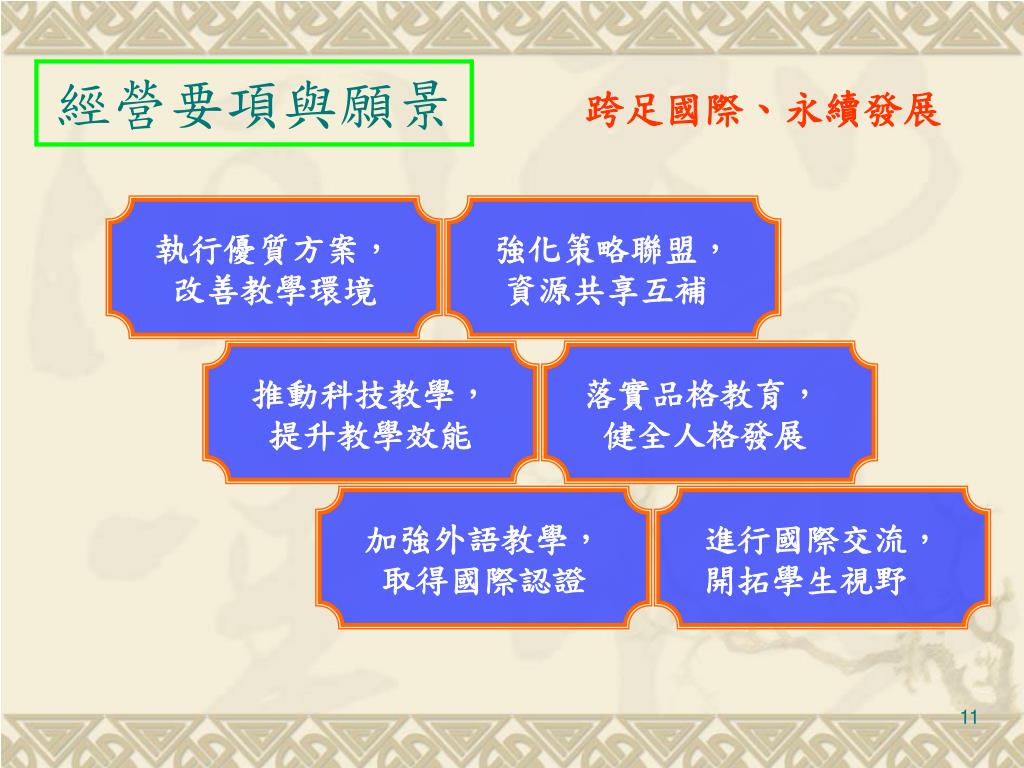 經營要項與願景

跨足國際、永續發展

執行優質方案，
改善教學環境

強化策略聯盟，
資源共享互補

推動科技教學，
提升教學效能

落實品格教育，
健全人格發展

加強外語教學，
取得國際認證

進行國際交流，
開拓學生視野

11